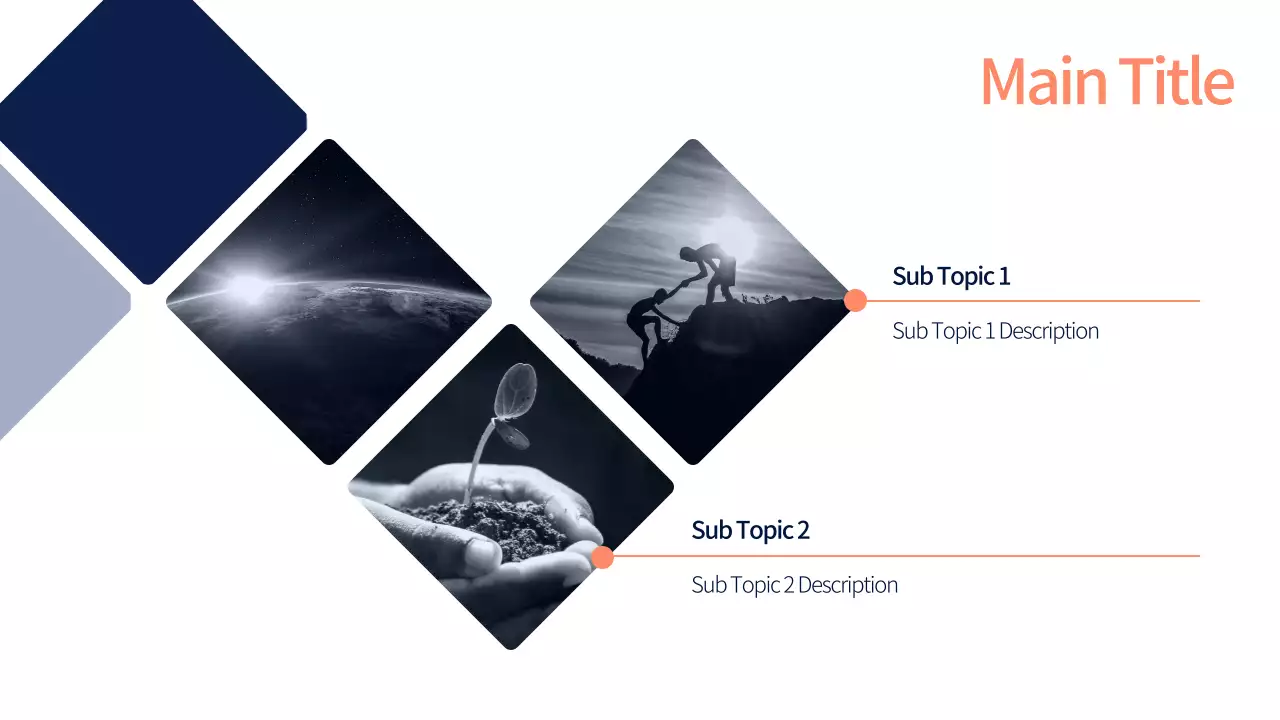 Main Title

Sub Topic 1

Sub Topic 1 Description

Sub Topic 2

Sub Topic 2 Description